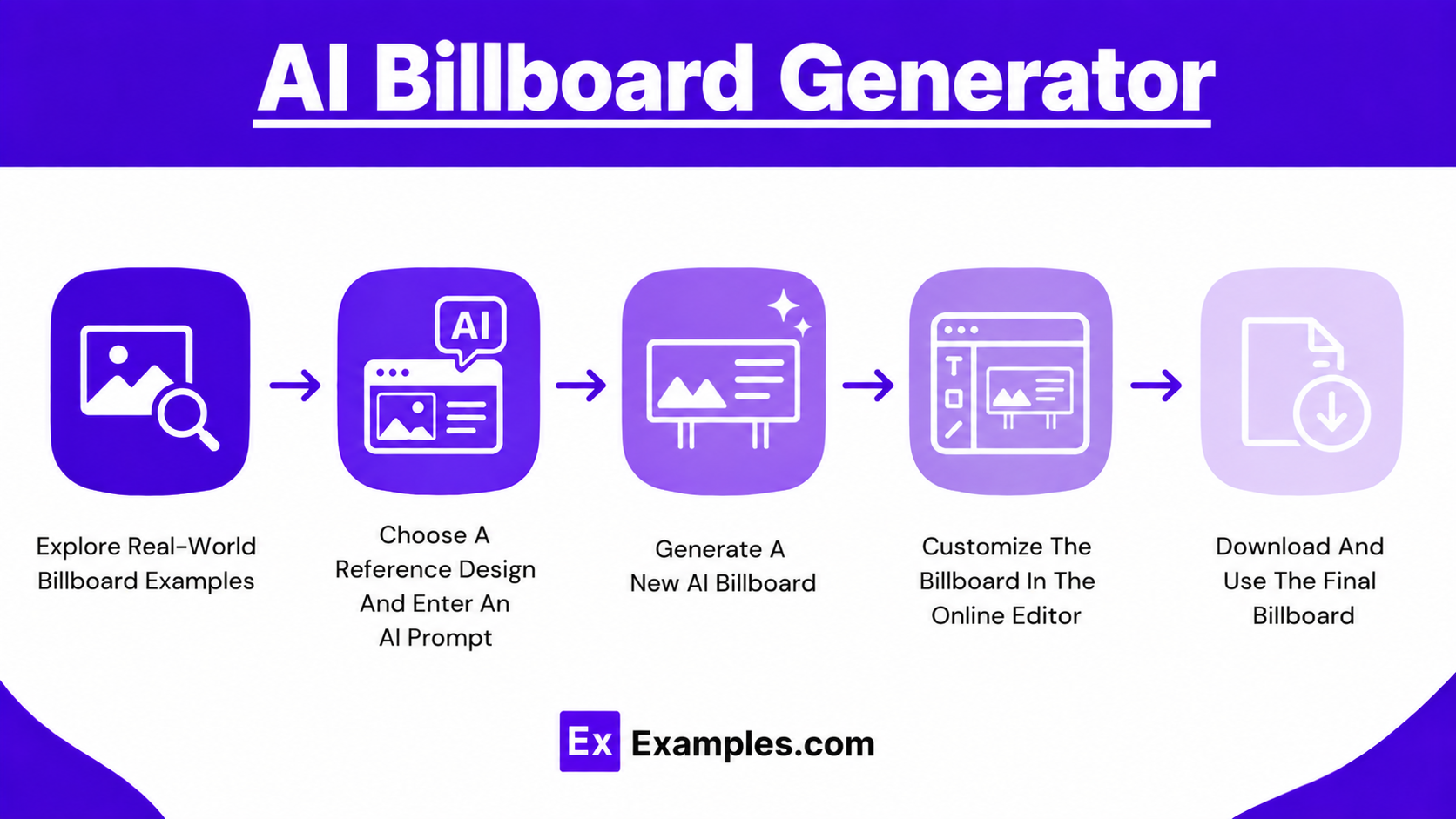 AI Billboard Generator

AI

T

Explore Real-World Billboard Examples

Choose A Reference Design And Enter An AI Prompt

Generate A New AI Billboard

Customize The Billboard In The Online Editor

Download And Use The Final Billboard

Ex Examples.com